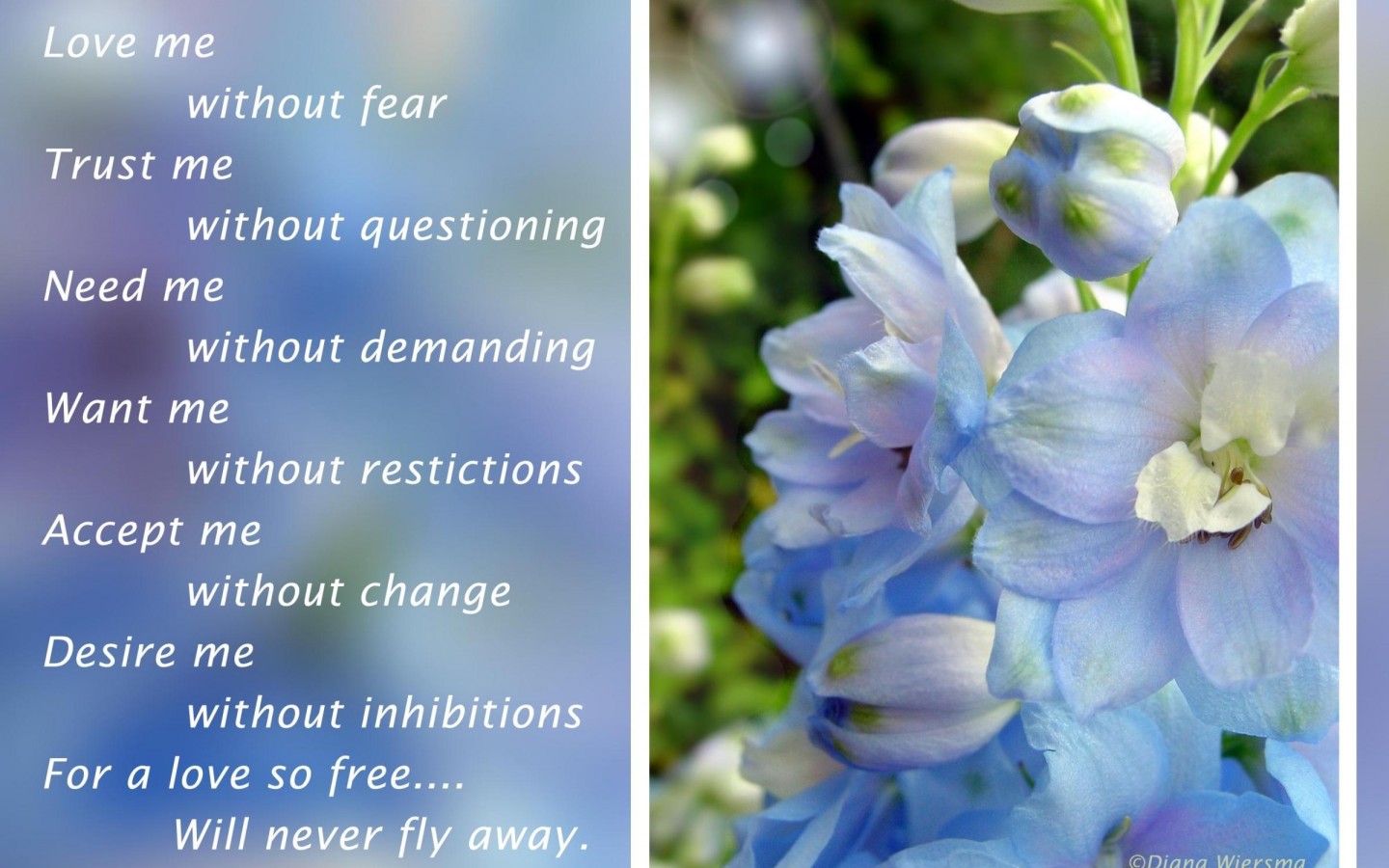 Love me
without fear
Trust me
without questioning
Need me
without demanding
Want me
without restictions
Accept me
without change
Desire me
without inhibitions
For a love so free....
Will never fly away.

©Diana Wiersma